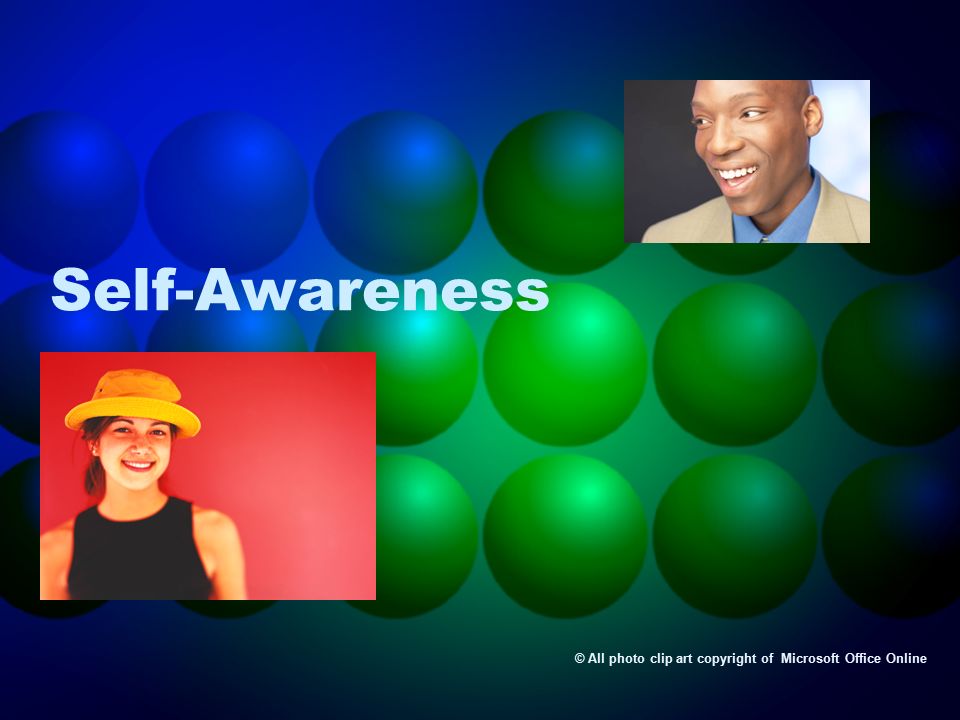 Self-Awareness

© All photo clip art copyright of Microsoft Office Online